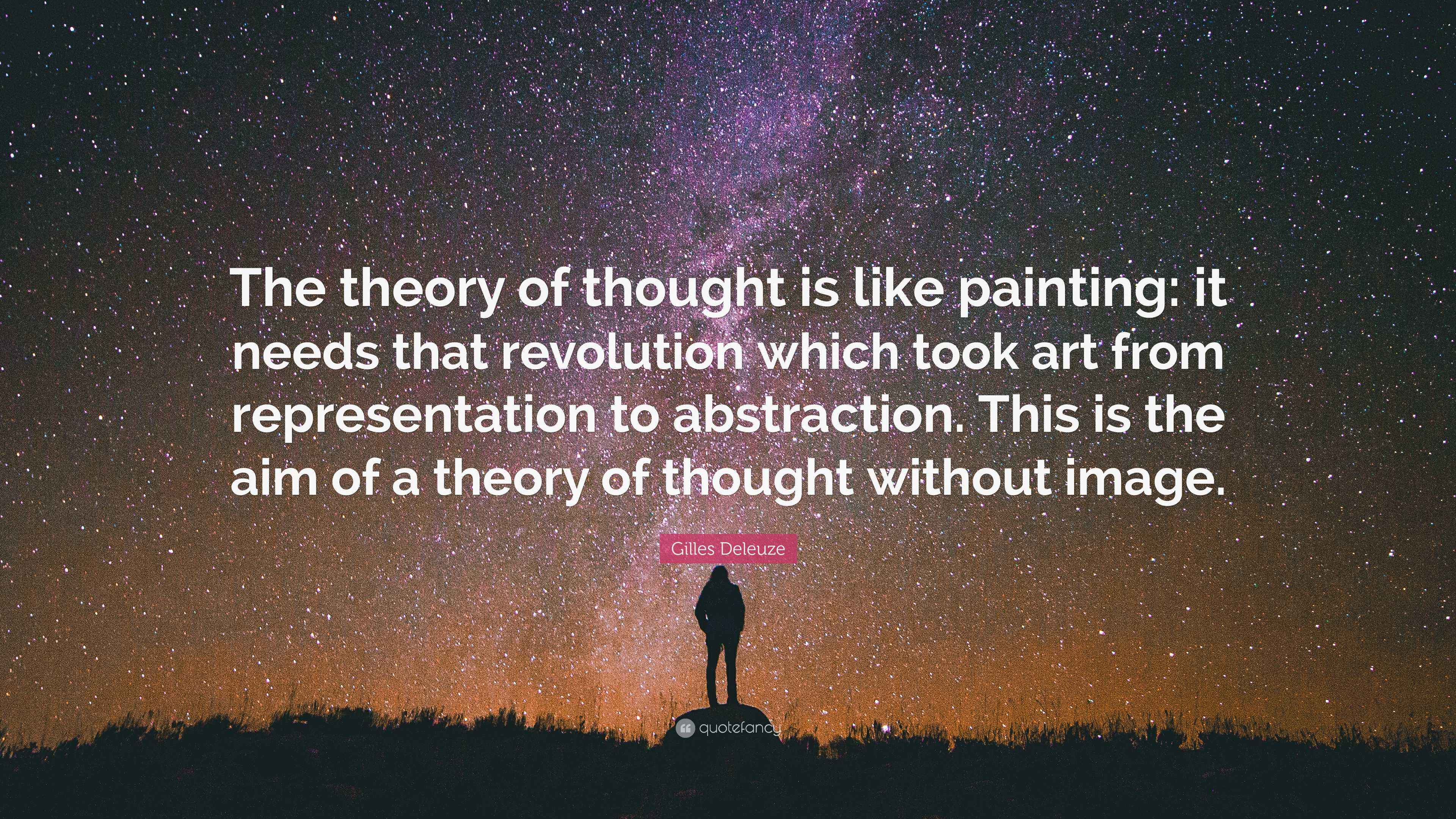 The theory of thought is like painting: it needs that revolution which took art from representation to abstraction. This is the aim of a theory of thought without image.

Gilles Deleuze

quotefancy